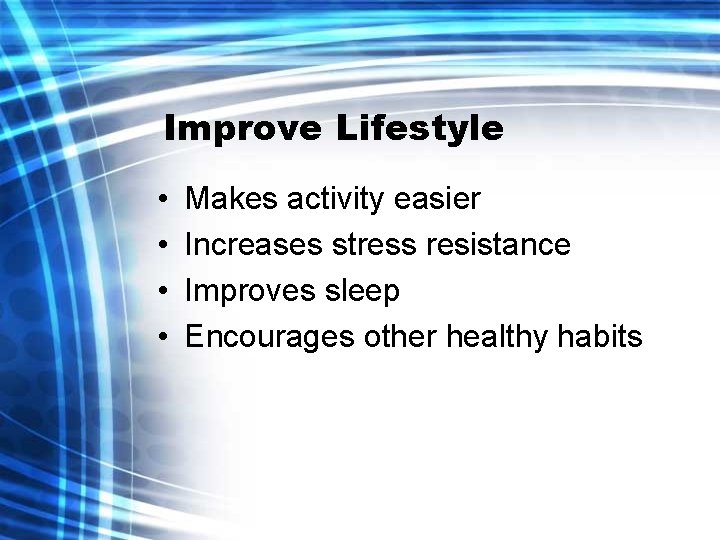 Improve Lifestyle

• Makes activity easier
• Increases stress resistance
• Improves sleep
• Encourages other healthy habits